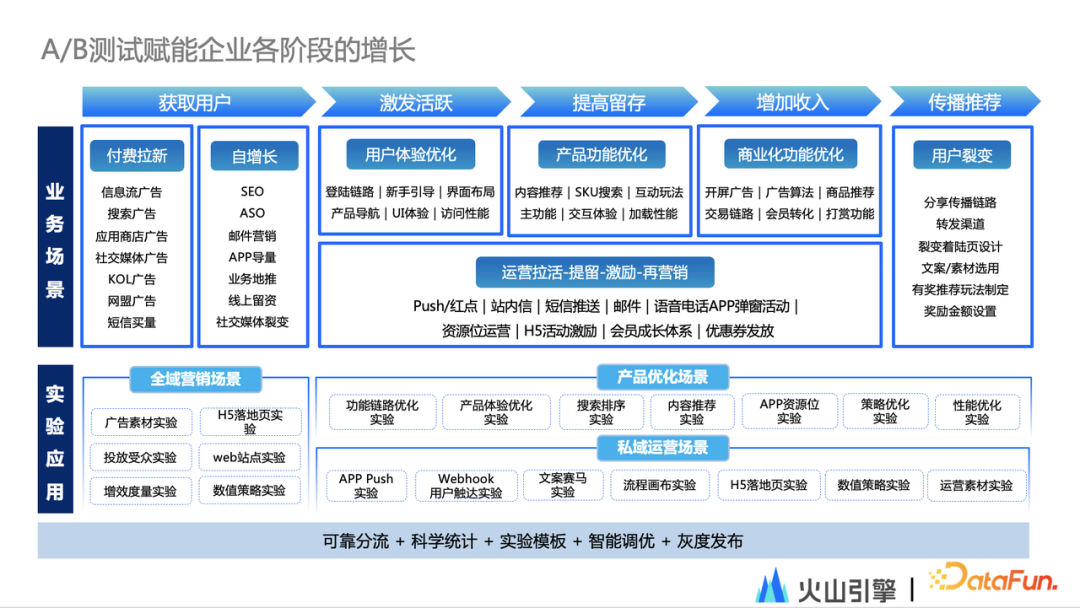 A/B测试赋能企业各阶段的增长

获取用户
激发活跃
提高留存
增加收入
传播推荐

业务场景

付费拉新
信息流广告
搜索广告
应用商店广告
社交媒体广告
KOL广告
网盟广告
短信买量

自增长
SEO
ASO
邮件营销
APP导量
业务地推
线上留资
社交媒体裂变

用户体验优化
登陆链路 | 新手引导 | 界面布局
产品导航 | UI体验 | 访问性能

产品功能优化
内容推荐 | SKU搜索 | 互动玩法
主功能 | 交互体验 | 加载性能

商业化功能优化
开屏广告 | 广告算法 | 商品推荐
交易链路 | 会员转化 | 打赏功能

运营拉活-提留-激励-再营销
Push/红点 | 站内信 | 短信推送 | 邮件 | 语音电话APP弹窗活动 |
资源位运营 | H5活动激励 | 会员成长体系 | 优惠券发放

用户裂变
分享传播链路
转发渠道
裂变着陆页设计
文案/素材选用
有奖推荐玩法制定
奖励金额设置

实验应用

全域营销场景
广告素材实验
H5落地页实验
投放受众实验
web站点实验
增效度量实验
数值策略实验

产品优化场景
功能链路优化实验
产品体验优化实验
搜索排序实验
内容推荐实验
APP资源位实验
策略优化实验
性能优化实验

私域运营场景
APP Push实验
Webhook用户触达实验
文案赛马实验
流程画布实验
H5落地页实验
数值策略实验
运营素材实验

可靠分流 + 科学统计 + 实验模板 + 智能调优 + 灰度发布

火山引擎 | DataFun.